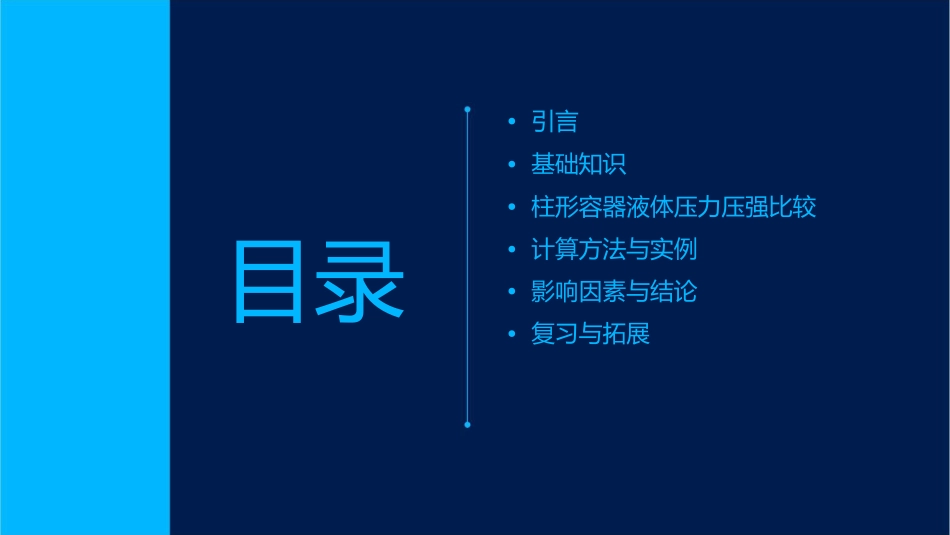 目录

• 引言
• 基础知识
• 柱形容器液体压力压强比较
• 计算方法与实例
• 影响因素与结论
• 复习与拓展